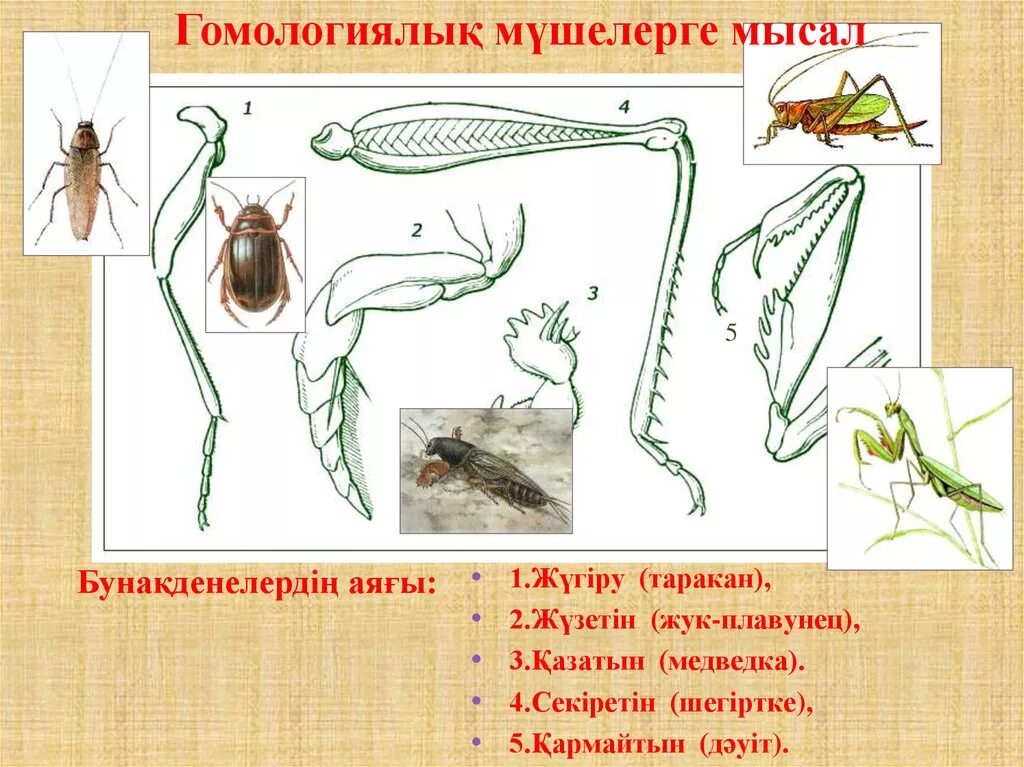 Гомологиялық мүшелерге мысал

1

4

2

3

5

Бунақденелердің аяғы:

• 1.Жүгіру (таракан),
• 2.Жүзетін (жук-плавунец),
• 3.Қазатын (медведка).
• 4.Секіретін (шегіртке),
• 5.Қармайтын (дәуіт).